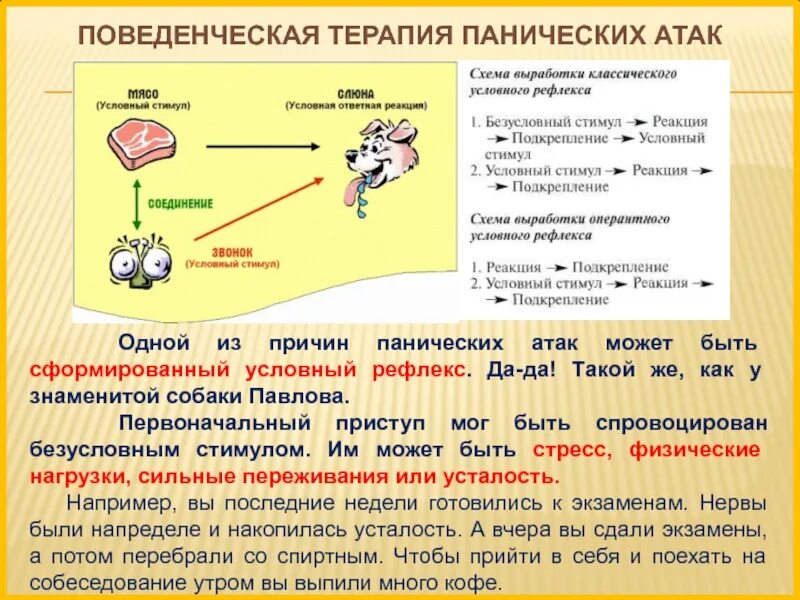 ПОВЕДЕНЧЕСКАЯ ТЕРАПИЯ ПАНИЧЕСКИХ АТАК

МЯСО
(Условный стимул)

СЛЮНА
(Условная ответная реакция)

СОЕДИНЕНИЕ

ЗВОНОК
(Условный стимул)

Схема выработки классического условного рефлекса

1. Безусловный стимул → Реакция → Подкрепление → Условный стимул
2. Условный стимул → Реакция → → Подкрепление

Схема выработки оперантного условного рефлекса

1. Реакция → Подкрепление
2. Условный стимул → Реакция → → Подкрепление

Одной из причин панических атак может быть сформированный условный рефлекс. Да-да! Такой же, как у знаменитой собаки Павлова.

Первоначальный приступ мог быть спровоцирован безусловным стимулом. Им может быть стресс, физические нагрузки, сильные переживания или усталость.

Например, вы последние недели готовились к экзаменам. Нервы были напределе и накопилась усталость. А вчера вы сдали экзамены, а потом перебрали со спиртным. Чтобы прийти в себя и поехать на собеседование утром вы выпили много кофе.